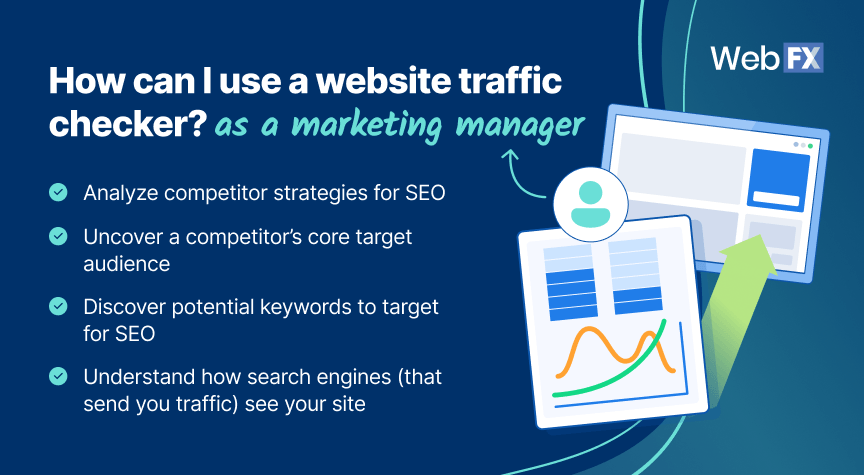 WebFX

How can I use a website traffic checker? as a marketing manager

Analyze competitor strategies for SEO

Uncover a competitor's core target audience

Discover potential keywords to target for SEO

Understand how search engines (that send you traffic) see your site